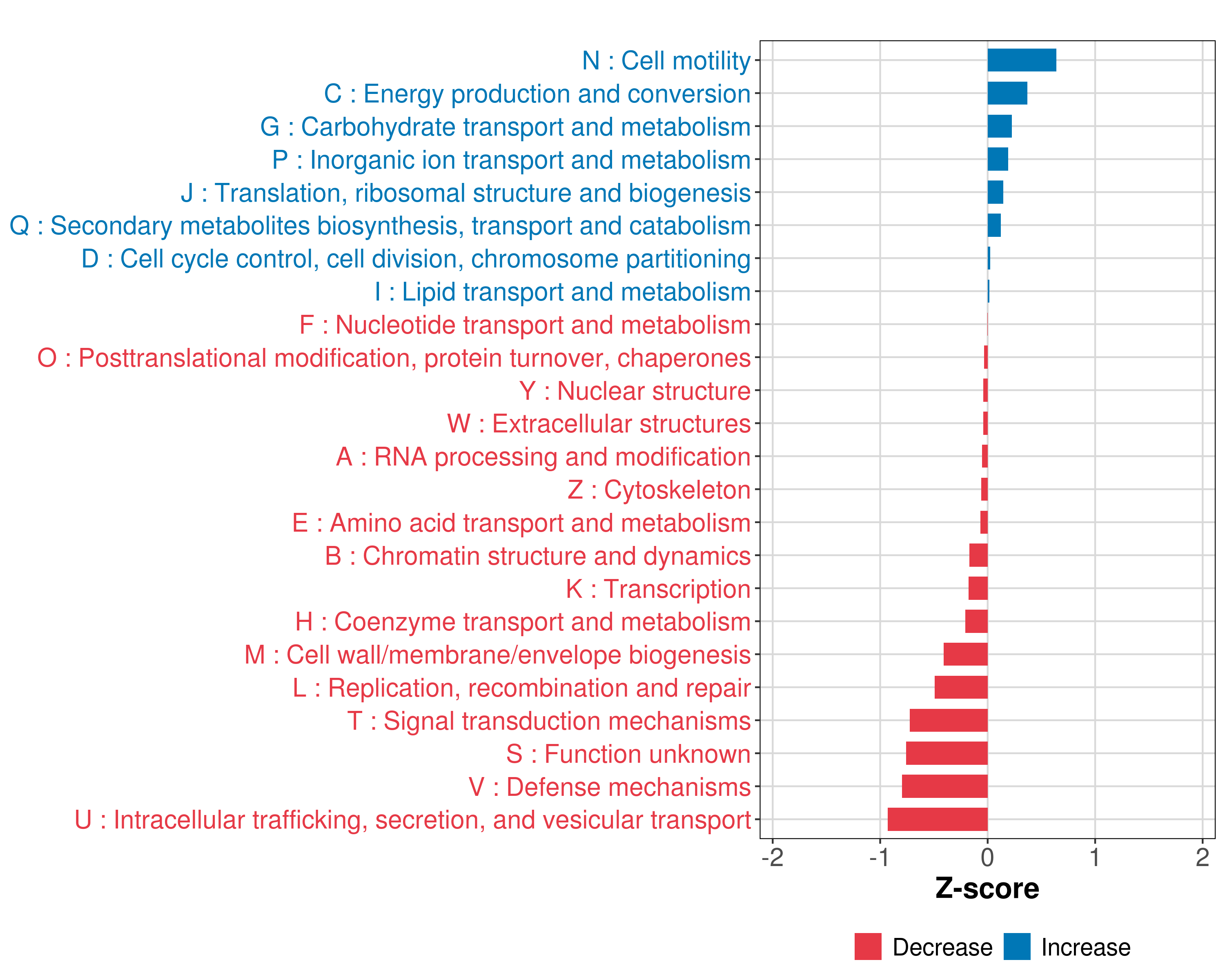 N : Cell motility
C : Energy production and conversion
G : Carbohydrate transport and metabolism
P : Inorganic ion transport and metabolism
J : Translation, ribosomal structure and biogenesis
Q : Secondary metabolites biosynthesis, transport and catabolism
D : Cell cycle control, cell division, chromosome partitioning
I : Lipid transport and metabolism
F : Nucleotide transport and metabolism
O : Posttranslational modification, protein turnover, chaperones
Y : Nuclear structure
W : Extracellular structures
A : RNA processing and modification
Z : Cytoskeleton
E : Amino acid transport and metabolism
B : Chromatin structure and dynamics
K : Transcription
H : Coenzyme transport and metabolism
M : Cell wall/membrane/envelope biogenesis
L : Replication, recombination and repair
T : Signal transduction mechanisms
S : Function unknown
V : Defense mechanisms
U : Intracellular trafficking, secretion, and vesicular transport

-2 -1 0 1 2
Z-score

Decrease Increase